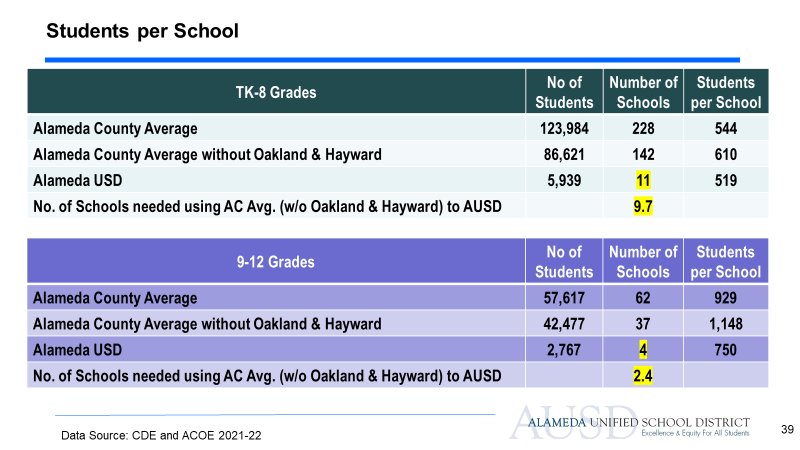 Students per School

| TK-8 Grades | No of Students | Number of Schools | Students per School |
|---|---|---|---|
| Alameda County Average | 123,984 | 228 | 544 |
| Alameda County Average without Oakland & Hayward | 86,621 | 142 | 610 |
| Alameda USD | 5,939 | 11 | 519 |
| No. of Schools needed using AC Avg. (w/o Oakland & Hayward) to AUSD | | 9.7 | |

| 9-12 Grades | No of Students | Number of Schools | Students per School |
|---|---|---|---|
| Alameda County Average | 57,617 | 62 | 929 |
| Alameda County Average without Oakland & Hayward | 42,477 | 37 | 1,148 |
| Alameda USD | 2,767 | 4 | 750 |
| No. of Schools needed using AC Avg. (w/o Oakland & Hayward) to AUSD | | 2.4 | |

Data Source: CDE and ACOE 2021-22

AUSD ALAMEDA UNIFIED SCHOOL DISTRICT Excellence & Equity For All Students

39